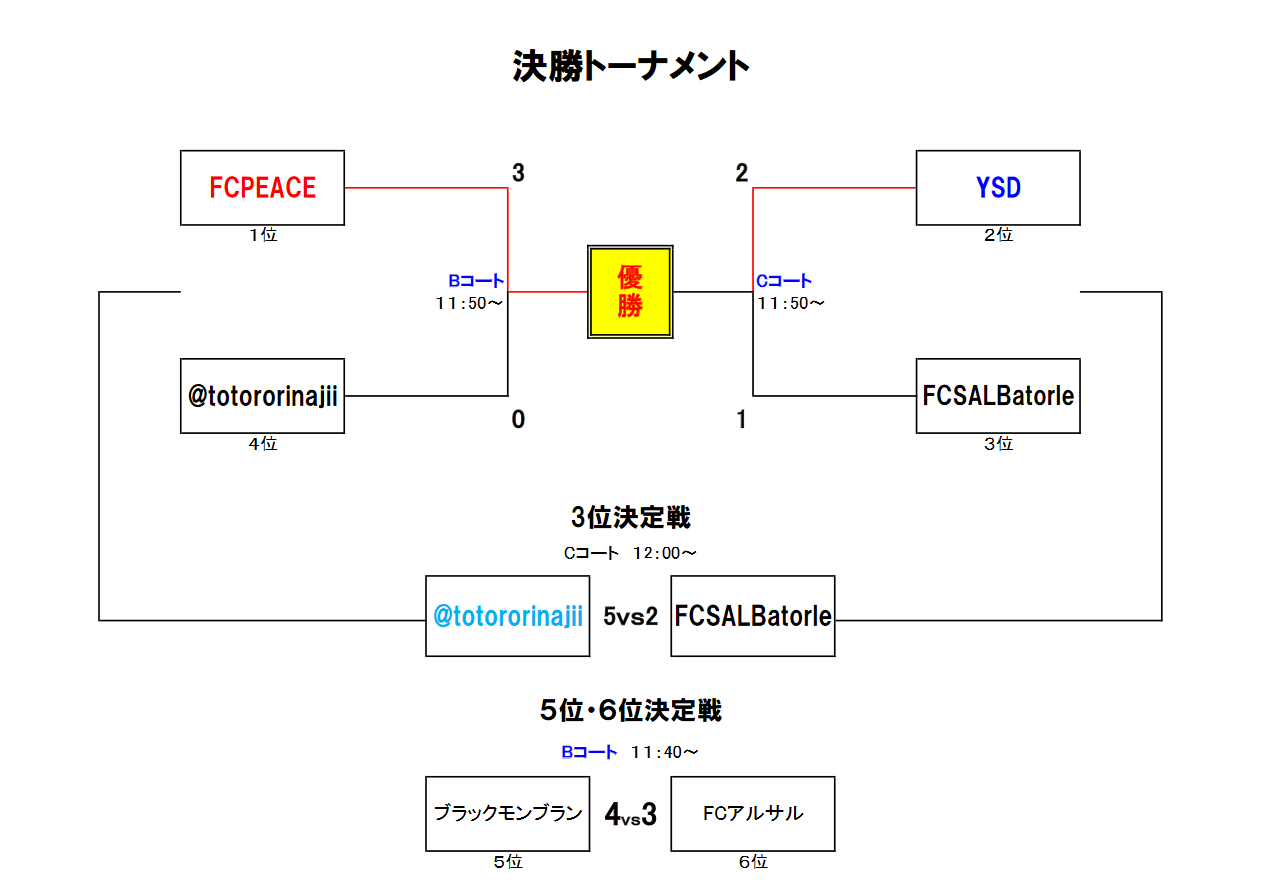 決勝トーナメント

FCPEACE
1位

3

2

YSD
2位

Bコート
11:50～

優勝

Cコート
11:50～

@totororinajii
4位

0

1

FCSALBatorle
3位

3位決定戦
Cコート 12:00～

@totororinajii 5vs2 FCSALBatorle

5位・6位決定戦
Bコート 11:40～

ブラックモンブラン 4vs3 FCアルサル
5位
6位